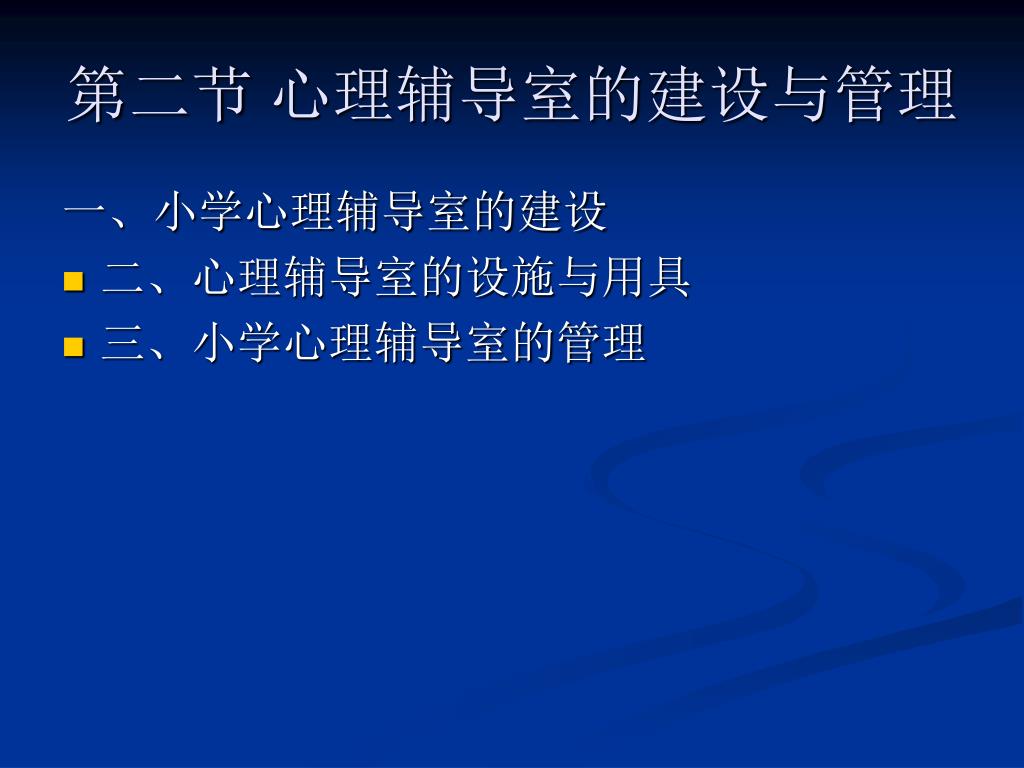 第二节 心理辅导室的建设与管理

一、小学心理辅导室的建设
二、心理辅导室的设施与用具
三、小学心理辅导室的管理